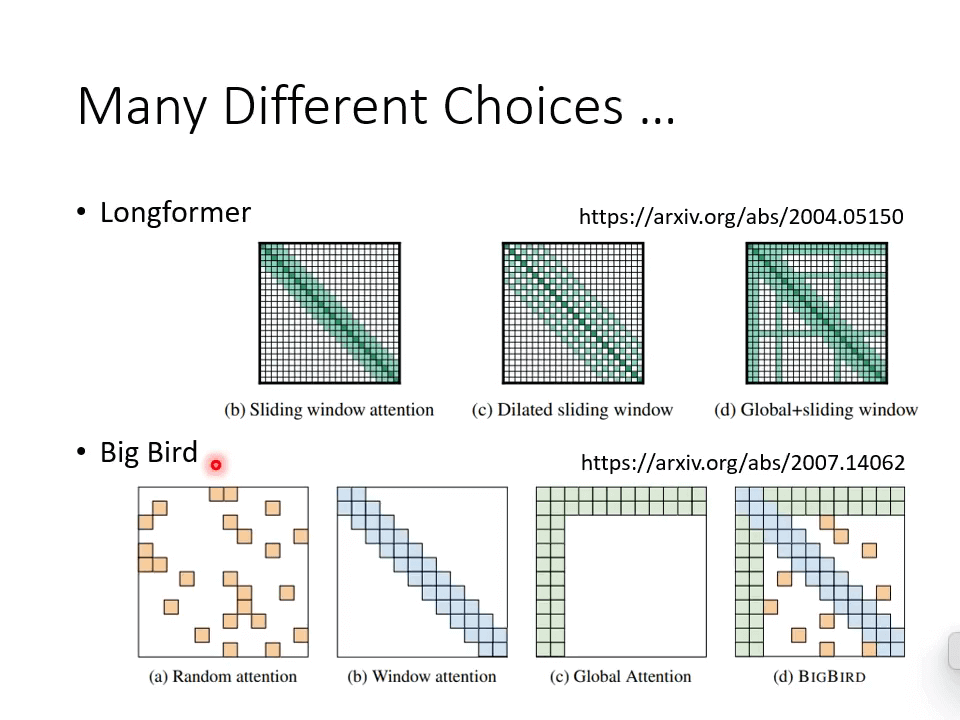 Many Different Choices …

• Longformer

https://arxiv.org/abs/2004.05150

(b) Sliding window attention

(c) Dilated sliding window

(d) Global+sliding window

• Big Bird

https://arxiv.org/abs/2007.14062

(a) Random attention

(b) Window attention

(c) Global Attention

(d) BIGBIRD